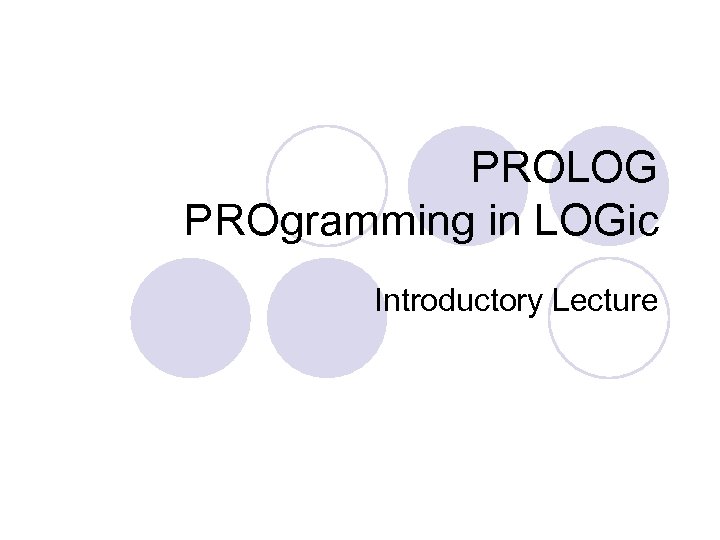 PROLOG
PROgramming in LOGic

Introductory Lecture